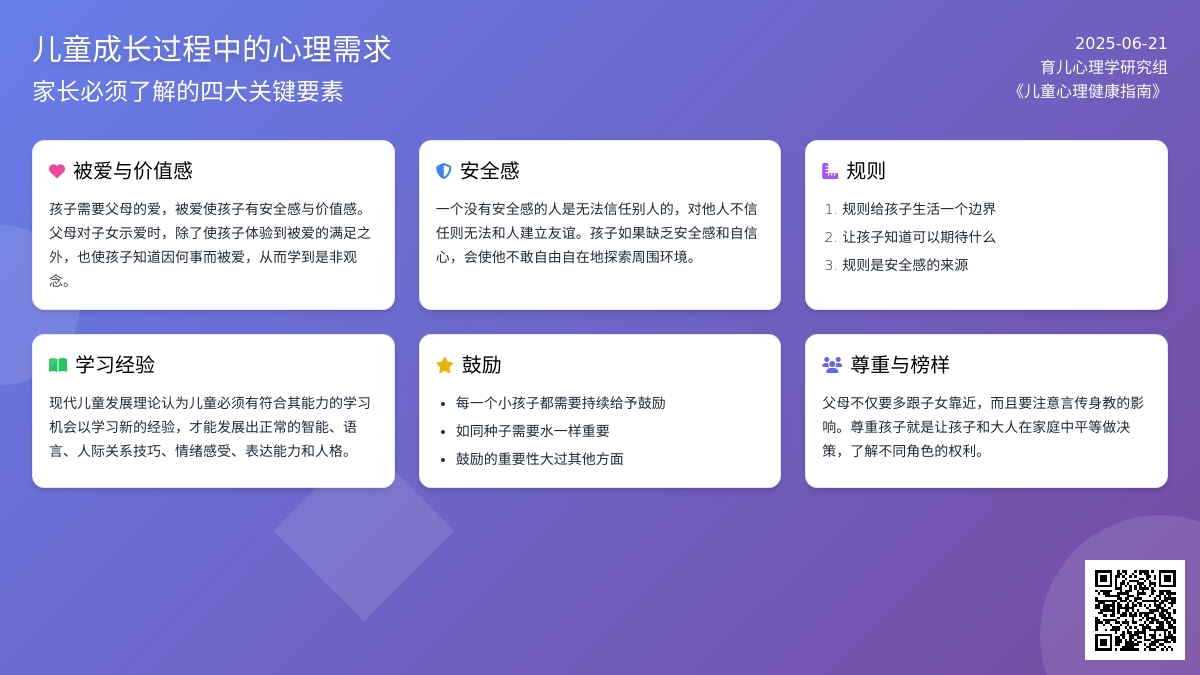 儿童成长过程中的心理需求
家长必须了解的四大关键要素

2025-06-21
育儿心理学研究组
《儿童心理健康指南》

被爱与价值感

孩子需要父母的爱，被爱使孩子有安全感与价值感。父母对子女示爱时，除了使孩子体验到被爱的满足之外，也使孩子知道因何事而被爱，从而学到是非观念。

安全感

一个没有安全感的人是无法信任别人的，对他人不信任则无法和人建立友谊。孩子如果缺乏安全感和自信心，会使他不敢自由自在地探索周围环境。

规则

1. 规则给孩子生活一个边界
2. 让孩子知道可以期待什么
3. 规则是安全感的来源

学习经验

现代儿童发展理论认为儿童必须有符合其能力的学习机会以学习新的经验，才能发展出正常的智能、语言、人际关系技巧、情绪感受、表达能力和人格。

鼓励

• 每一个小孩子都需要持续给予鼓励
• 如同种子需要水一样重要
• 鼓励的重要性大过其他方面

尊重与榜样

父母不仅要多跟子女靠近，而且要注意言传身教的影响。尊重孩子就是让孩子和大人在家庭中平等做决策，了解不同角色的权利。